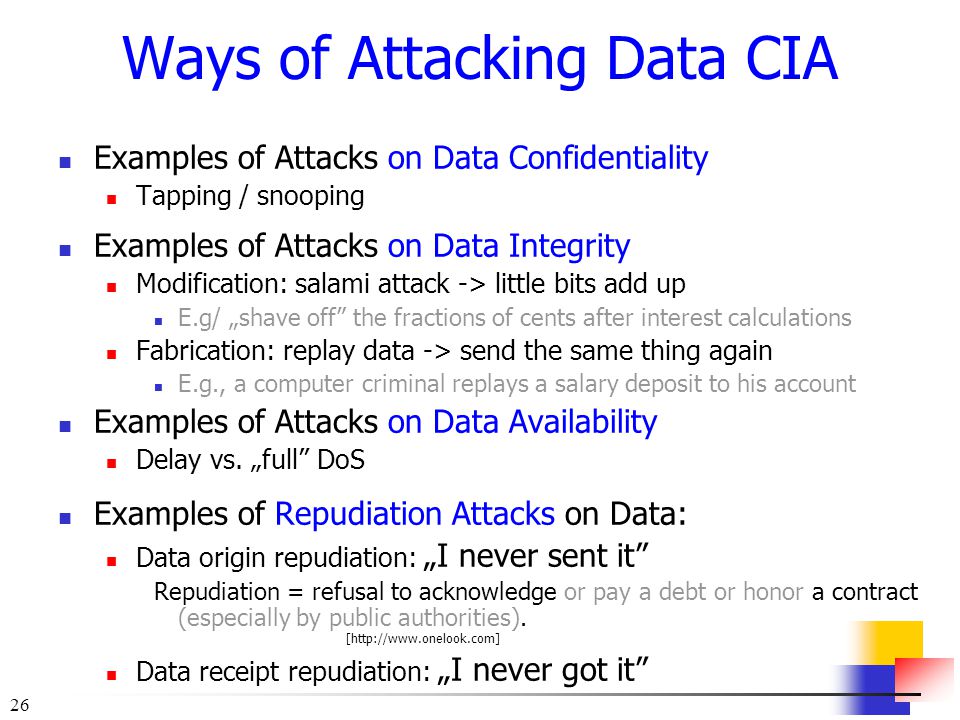 Ways of Attacking Data CIA

Examples of Attacks on Data Confidentiality
Tapping / snooping

Examples of Attacks on Data Integrity
Modification: salami attack -> little bits add up
E.g/ „shave off” the fractions of cents after interest calculations
Fabrication: replay data -> send the same thing again
E.g., a computer criminal replays a salary deposit to his account

Examples of Attacks on Data Availability
Delay vs. „full” DoS

Examples of Repudiation Attacks on Data:
Data origin repudiation: „I never sent it”
Repudiation = refusal to acknowledge or pay a debt or honor a contract (especially by public authorities).
[http://www.onelook.com]
Data receipt repudiation: „I never got it”

26